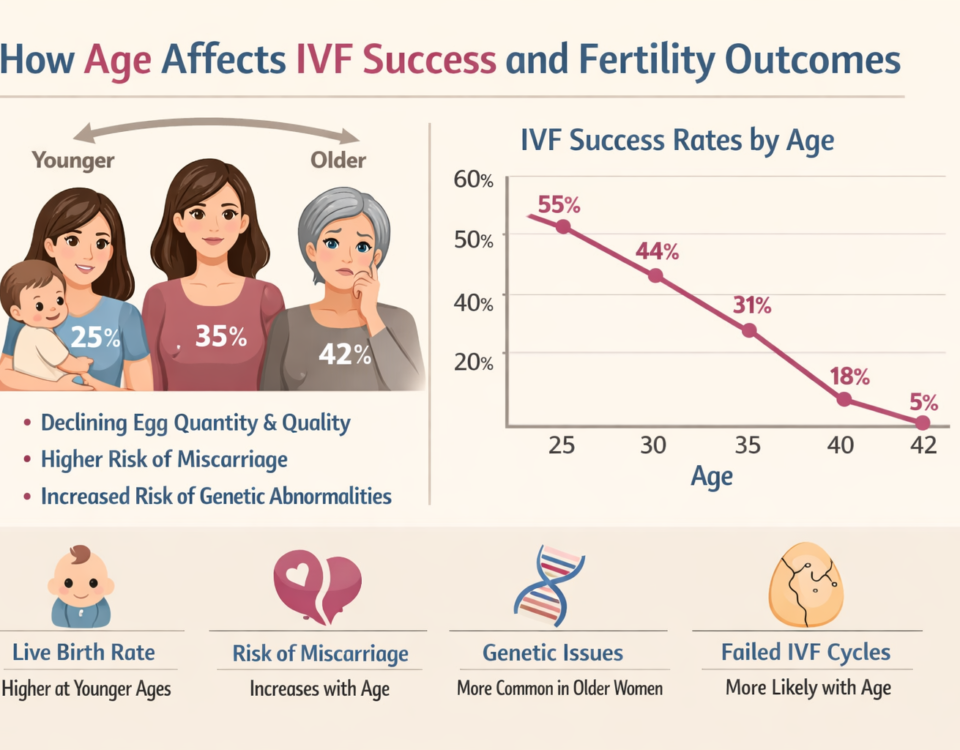 How Age Affects IVF Success and Fertility Outcomes

Younger
Older

25%
35%
42%

• Declining Egg Quantity & Quality
• Higher Risk of Miscarriage
• Increased Risk of Genetic Abnormalities

IVF Success Rates by Age

60%
50%
40%
20%

55%
44%
31%
18%
5%

25
30
35
40
42
Age

Live Birth Rate
Higher at Younger Ages

Risk of Miscarriage
Increases with Age

Genetic Issues
More Common in Older Women

Failed IVF Cycles
More Likely with Age